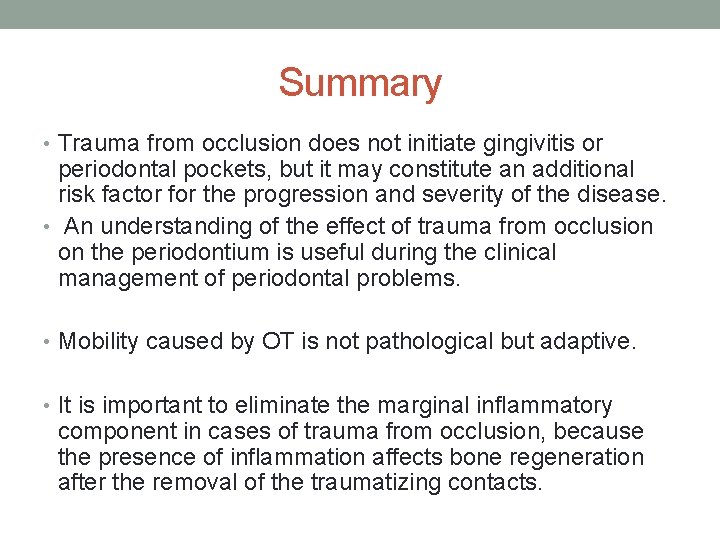 Summary

• Trauma from occlusion does not initiate gingivitis or periodontal pockets, but it may constitute an additional risk factor for the progression and severity of the disease.
• An understanding of the effect of trauma from occlusion on the periodontium is useful during the clinical management of periodontal problems.

• Mobility caused by OT is not pathological but adaptive.

• It is important to eliminate the marginal inflammatory component in cases of trauma from occlusion, because the presence of inflammation affects bone regeneration after the removal of the traumatizing contacts.